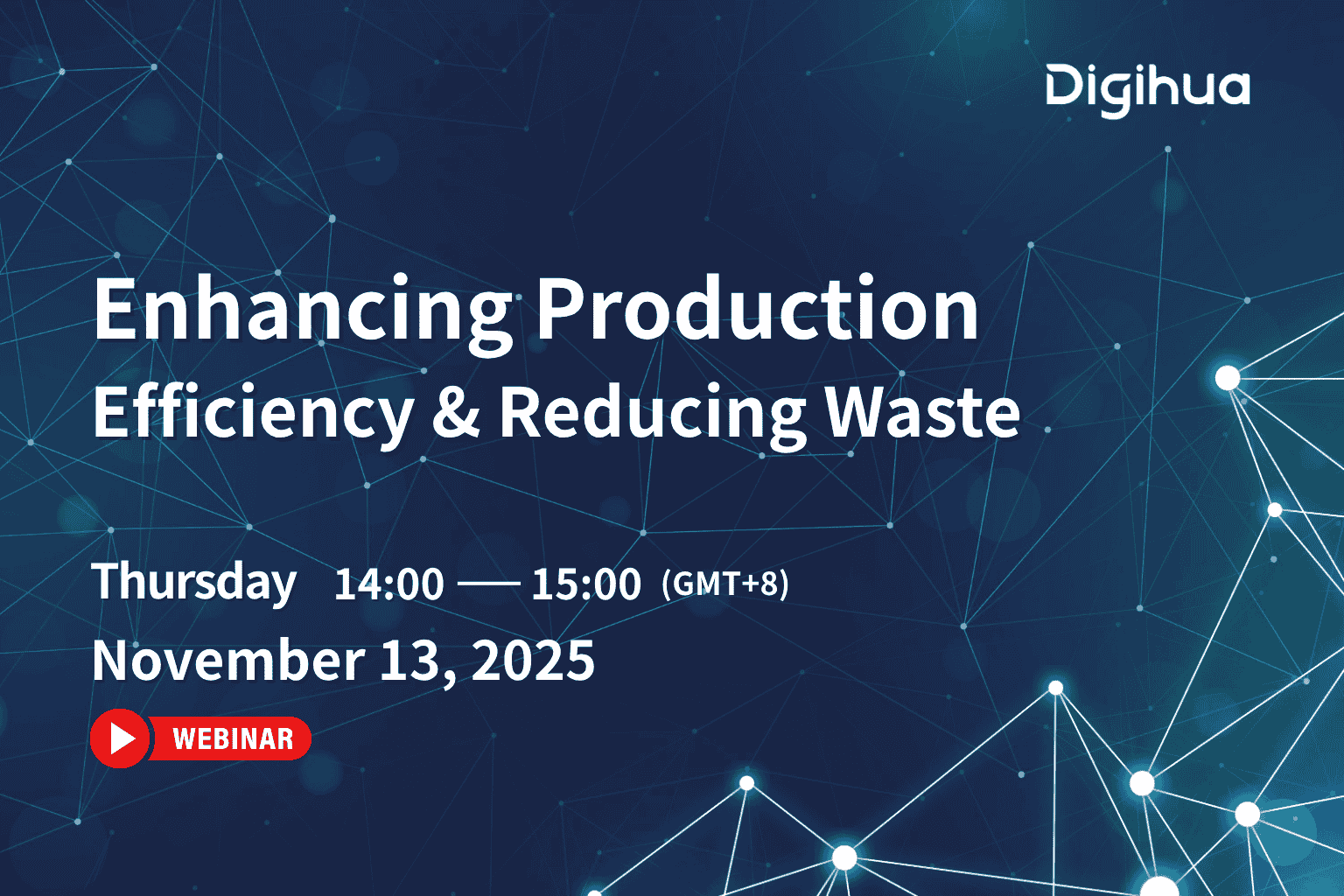 Digihua

Enhancing Production Efficiency & Reducing Waste

Thursday 14:00 — 15:00 (GMT+8)
November 13, 2025

WEBINAR